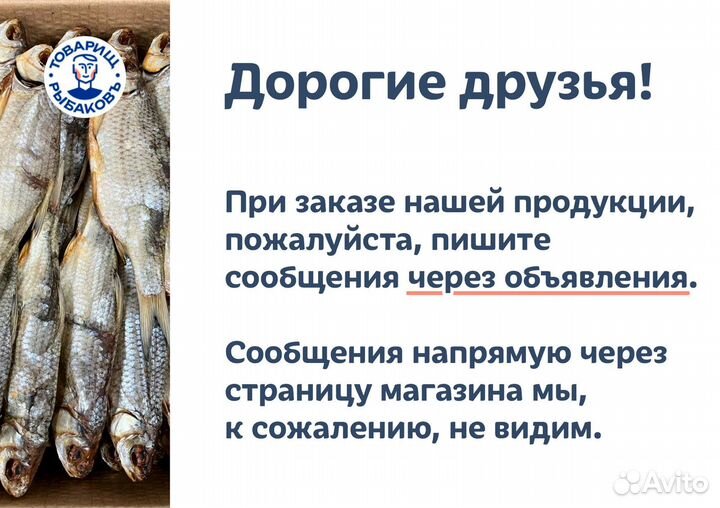 ТОВАРИЩ РЫБАКОВЪ

Дорогие друзья!

При заказе нашей продукции, пожалуйста, пишите сообщения через объявления.

Сообщения напрямую через страницу магазина мы, к сожалению, не видим.

Avito